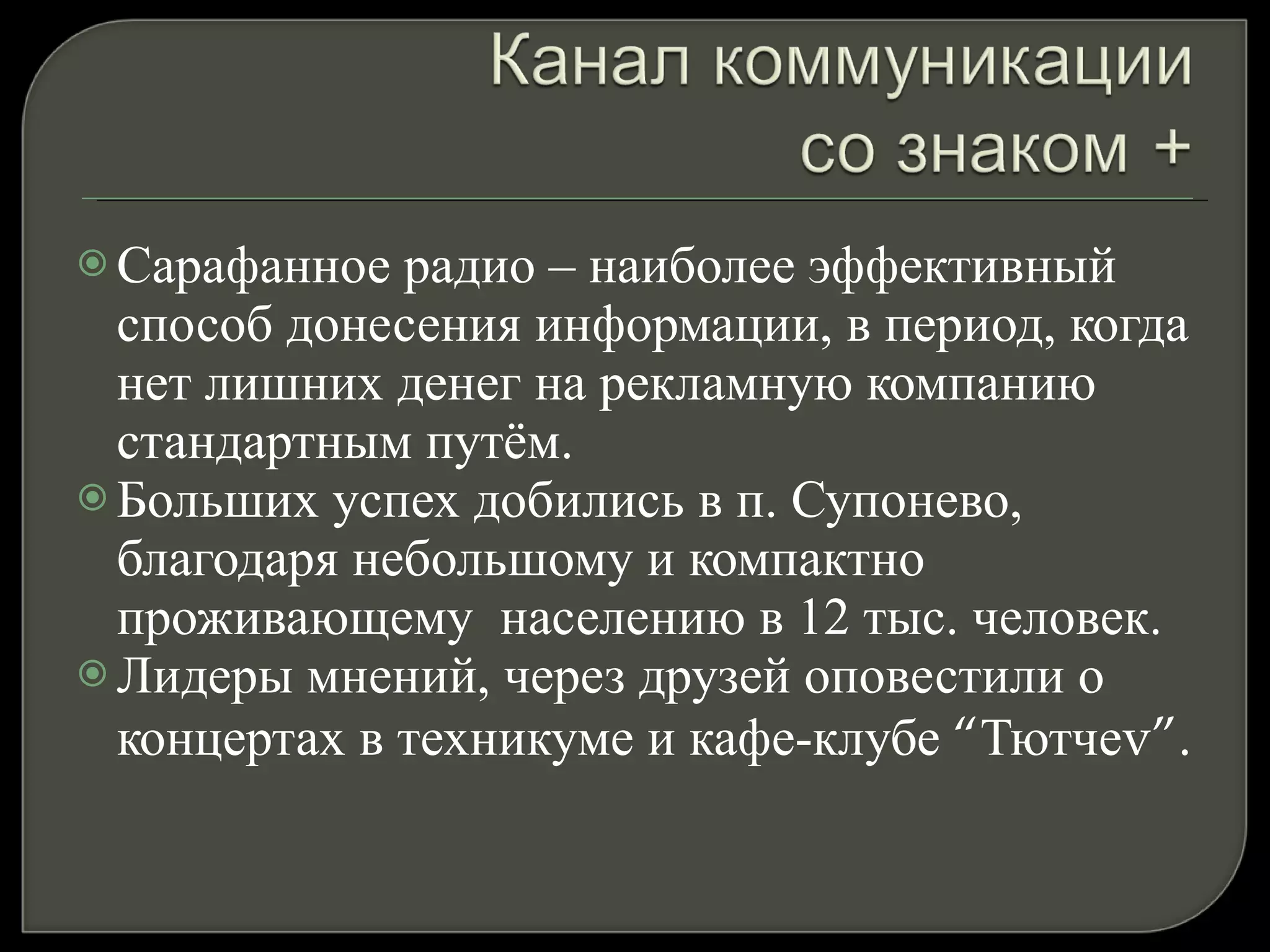 Канал коммуникации со знаком +

Сарафанное радио – наиболее эффективный способ донесения информации, в период, когда нет лишних денег на рекламную компанию стандартным путём.

Больших успех добились в п. Супонево, благодаря небольшому и компактно проживающему населению в 12 тыс. человек.

Лидеры мнений, через друзей оповестили о концертах в техникуме и кафе-клубе “Тютчеv”.